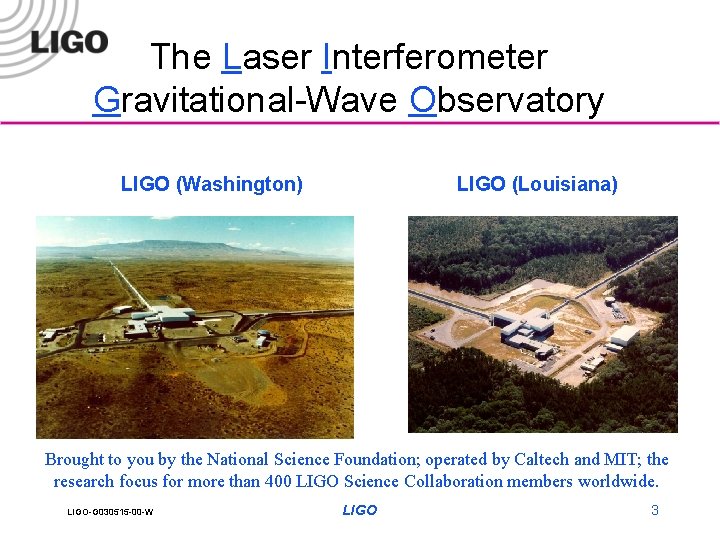 LIGO

The Laser Interferometer Gravitational-Wave Observatory

LIGO (Washington)

LIGO (Louisiana)

Brought to you by the National Science Foundation; operated by Caltech and MIT; the research focus for more than 400 LIGO Science Collaboration members worldwide.

LIGO-G030515-00-W

LIGO

3